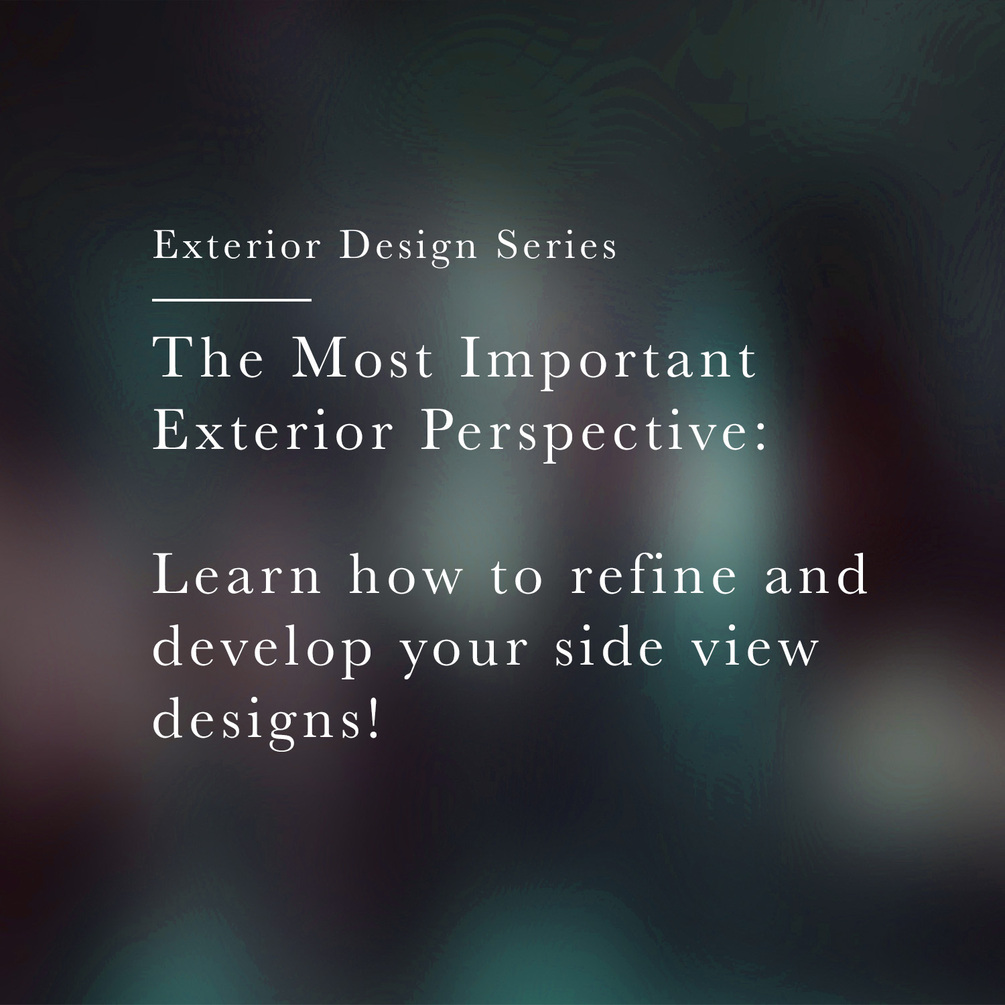 Exterior Design Series

The Most Important Exterior Perspective:

Learn how to refine and develop your side view designs!